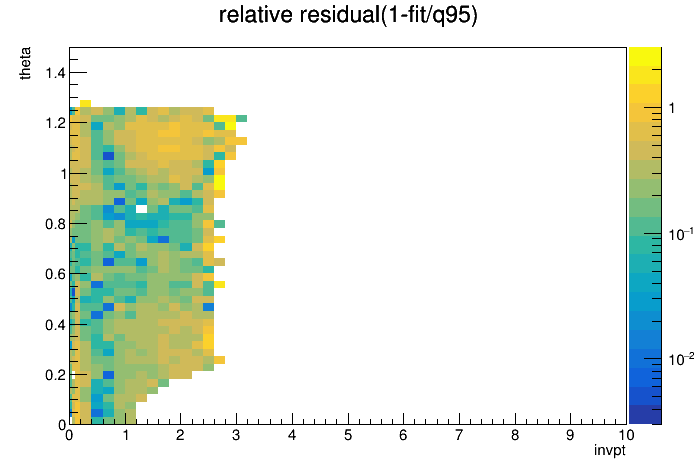 relative residual(1-fit/q95)

theta

1.4
1.2
1
0.8
0.6
0.4
0.2
0

0 1 2 3 4 5 6 7 8 9 10

invpt

1
$10^{-1}$
$10^{-2}$